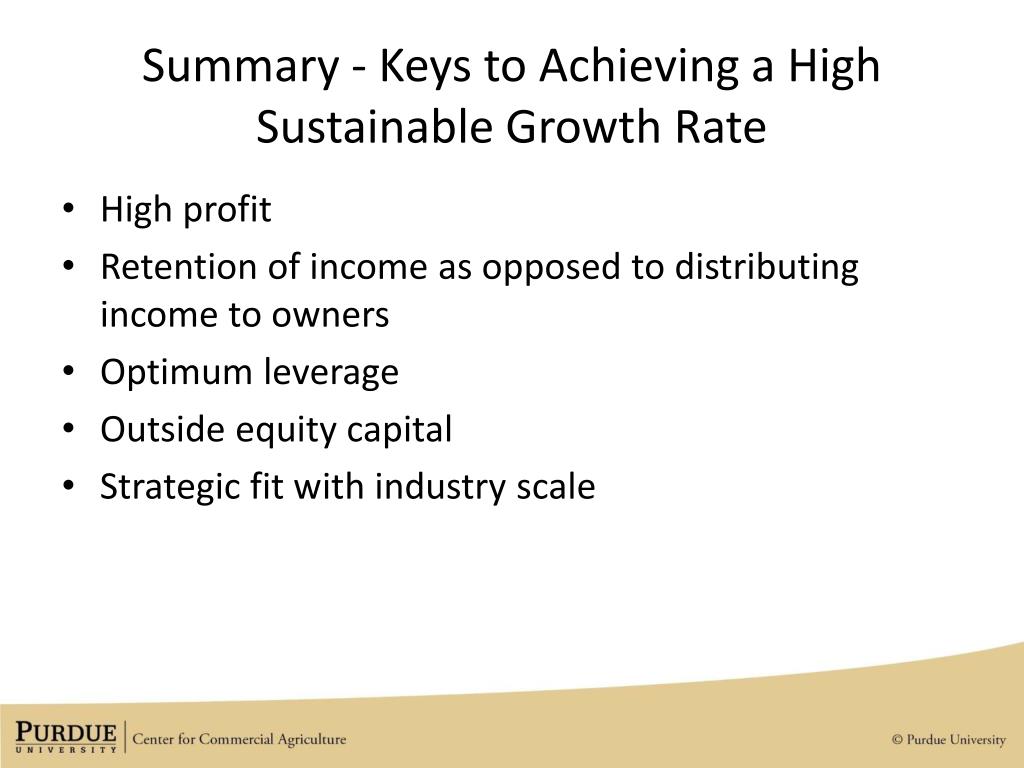 Summary - Keys to Achieving a High Sustainable Growth Rate

• High profit
• Retention of income as opposed to distributing income to owners
• Optimum leverage
• Outside equity capital
• Strategic fit with industry scale

PURDUE UNIVERSITY | Center for Commercial Agriculture

© Purdue University